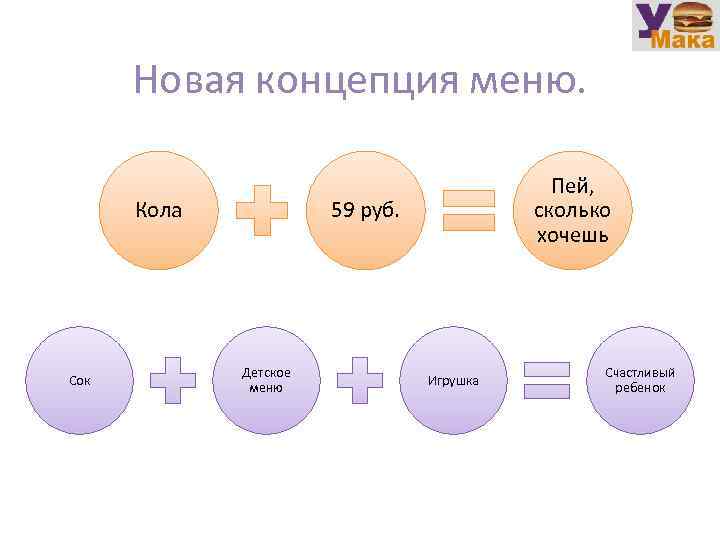 У Мака

Новая концепция меню.

Кола

59 руб.

Пей, сколько хочешь

Сок

Детское меню

Игрушка

Счастливый ребенок